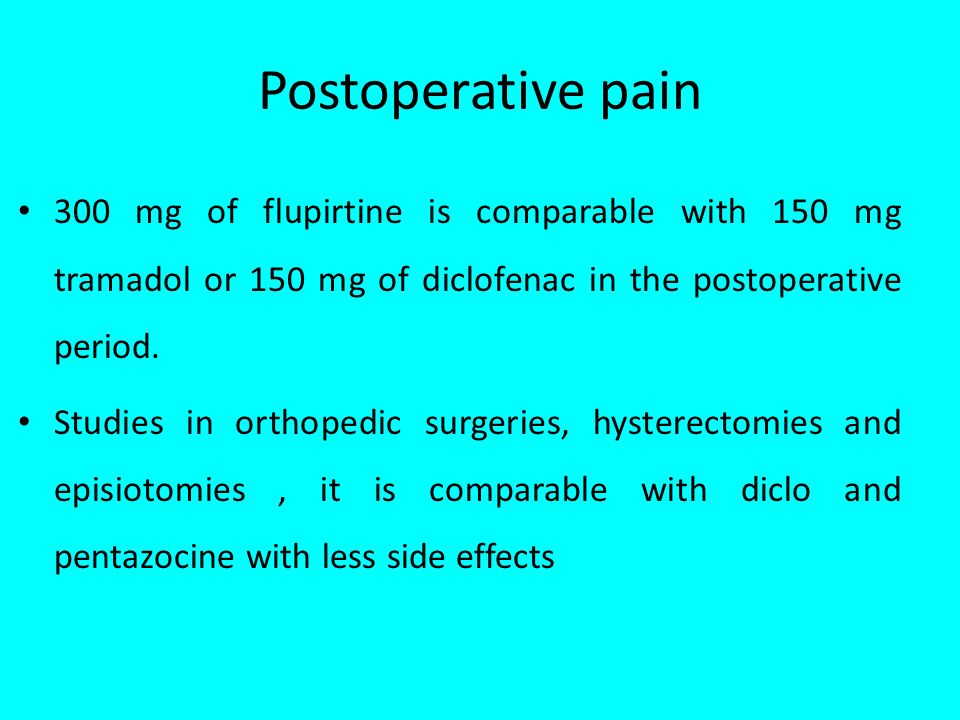 Postoperative pain

• 300 mg of flupirtine is comparable with 150 mg tramadol or 150 mg of diclofenac in the postoperative period.

• Studies in orthopedic surgeries, hysterectomies and episiotomies , it is comparable with diclo and pentazocine with less side effects